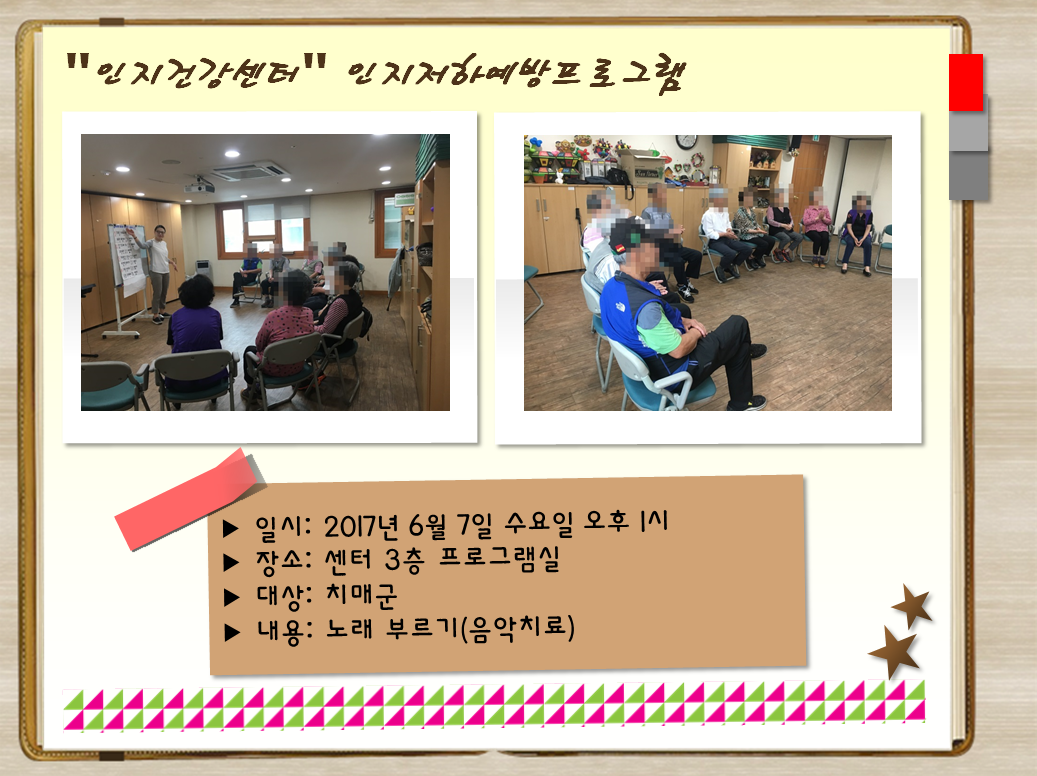 "인지건강센터" 인지저하예방프로그램

▶ 일시: 2017년 6월 7일 수요일 오후 1시
▶ 장소: 센터 3층 프로그램실
▶ 대상: 치매군
▶ 내용: 노래 부르기(음악치료)